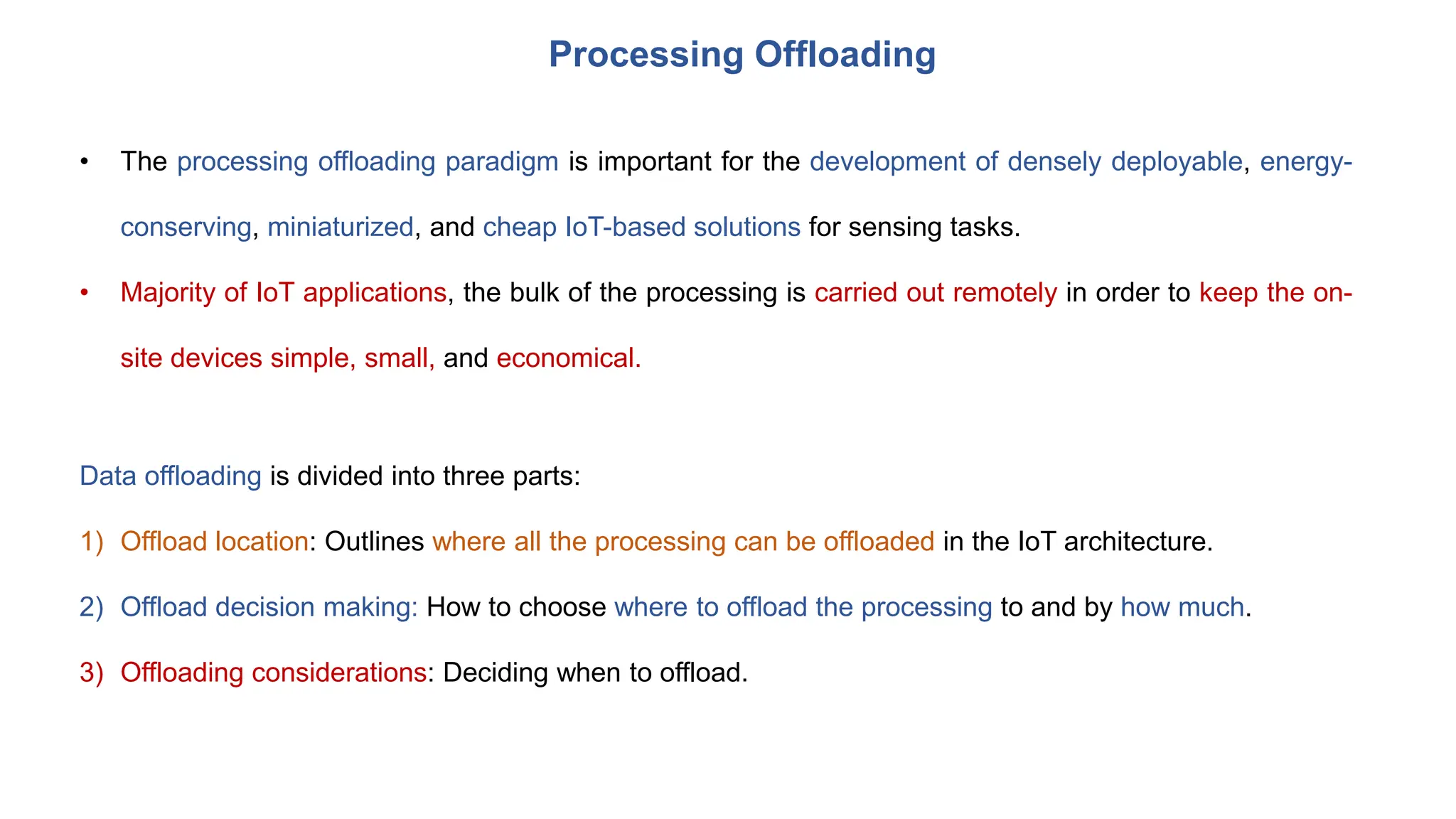 Processing Offloading

• The processing offloading paradigm is important for the development of densely deployable, energy-conserving, miniaturized, and cheap IoT-based solutions for sensing tasks.

• Majority of IoT applications, the bulk of the processing is carried out remotely in order to keep the on-site devices simple, small, and economical.

Data offloading is divided into three parts:

1) Offload location: Outlines where all the processing can be offloaded in the IoT architecture.

2) Offload decision making: How to choose where to offload the processing to and by how much.

3) Offloading considerations: Deciding when to offload.